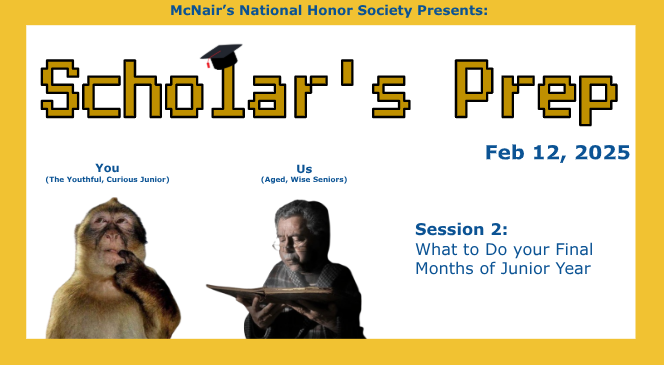 McNair's National Honor Society Presents:

Scholar's Prep

Feb 12, 2025

You
(The Youthful, Curious Junior)

Us
(Aged, Wise Seniors)

Session 2:
What to Do your Final Months of Junior Year